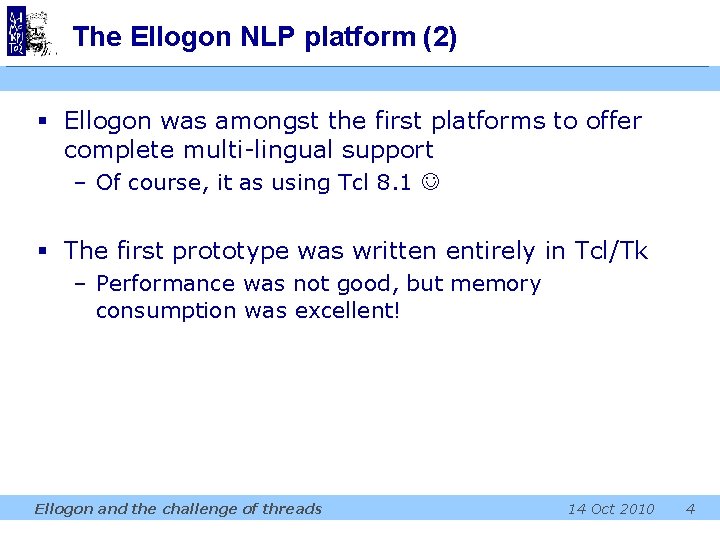 The Ellogon NLP platform (2)

▪ Ellogon was amongst the first platforms to offer complete multi-lingual support
– Of course, it as using Tcl 8.1 ☺

▪ The first prototype was written entirely in Tcl/Tk
– Performance was not good, but memory consumption was excellent!

Ellogon and the challenge of threads 14 Oct 2010 4